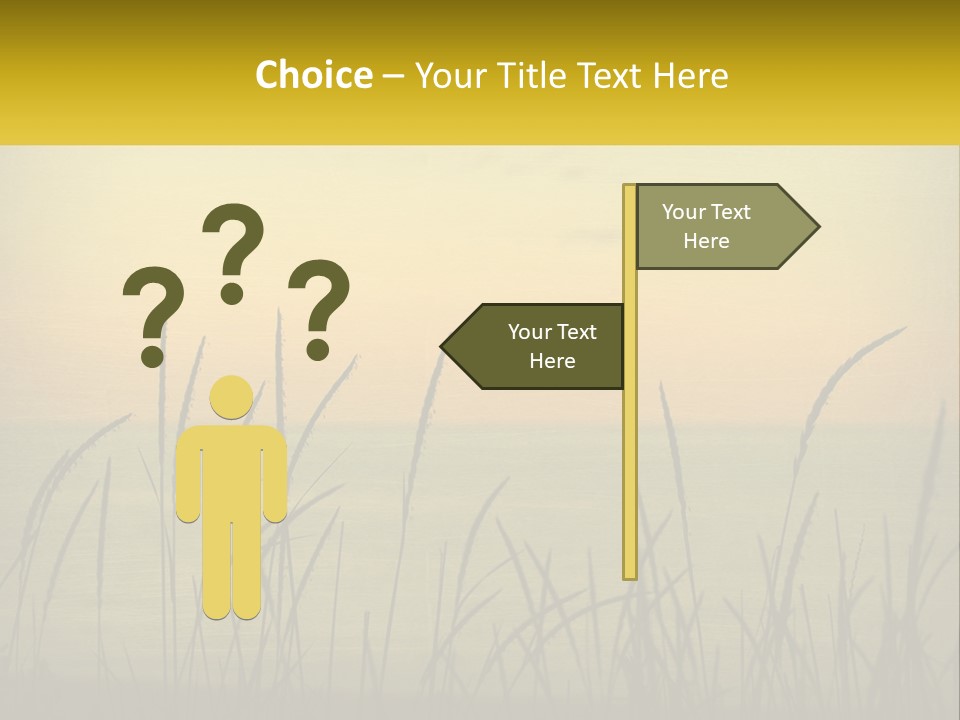 Choice – Your Title Text Here

? ? ?

Your Text Here

Your Text Here